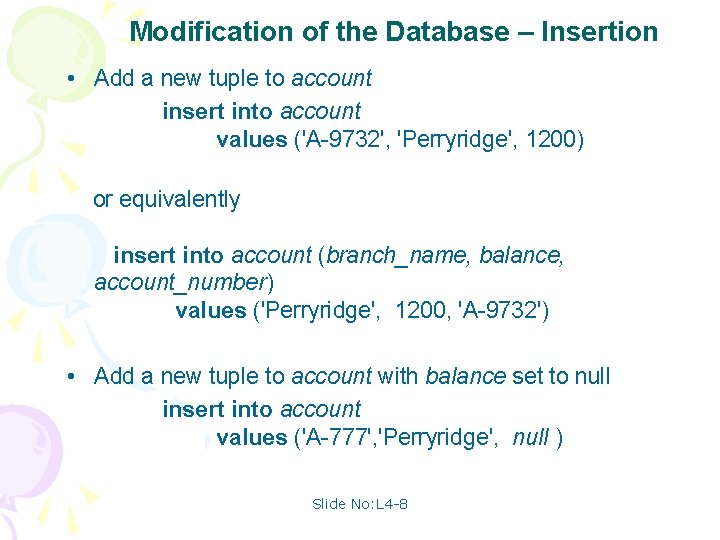 Modification of the Database – Insertion

• Add a new tuple to account

insert into account
values ('A-9732', 'Perryridge', 1200)

or equivalently

insert into account (branch_name, balance, account_number)
values ('Perryridge', 1200, 'A-9732')

• Add a new tuple to account with balance set to null

insert into account
values ('A-777','Perryridge', null )

Slide No:L4-8